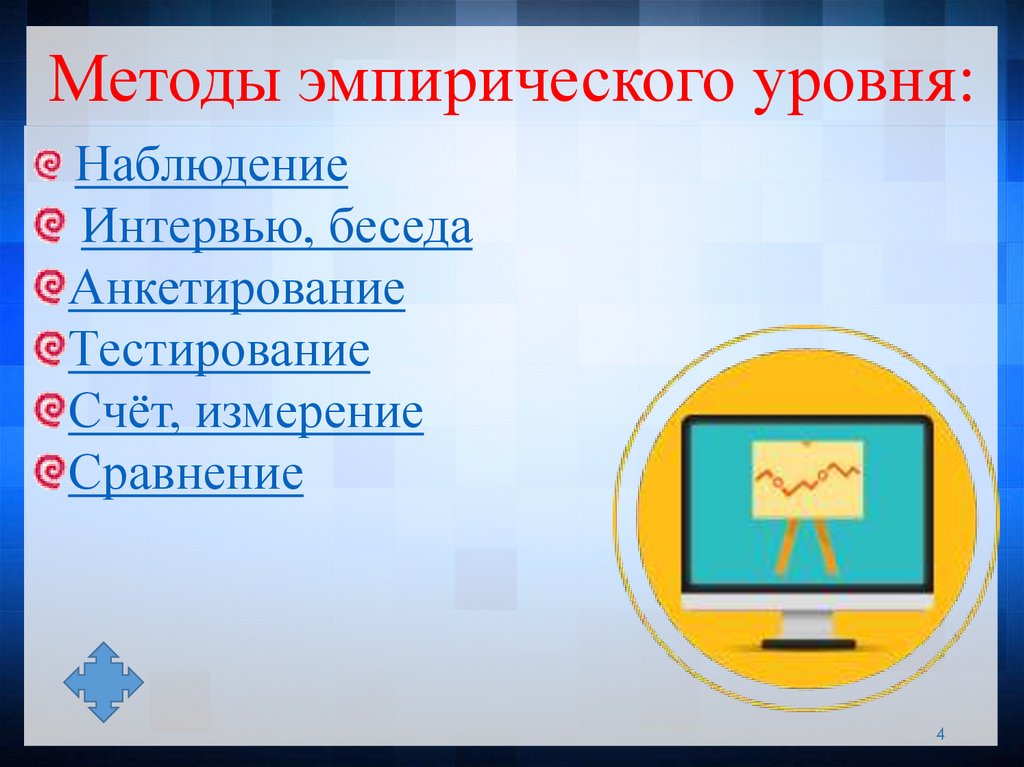 Методы эмпирического уровня:

Наблюдение
Интервью, беседа
Анкетирование
Тестирование
Счёт, измерение
Сравнение

4